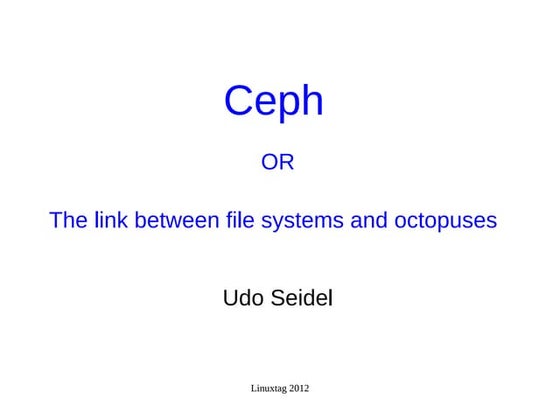 Ceph

OR

The link between file systems and octopuses

Udo Seidel

Linuxtag 2012